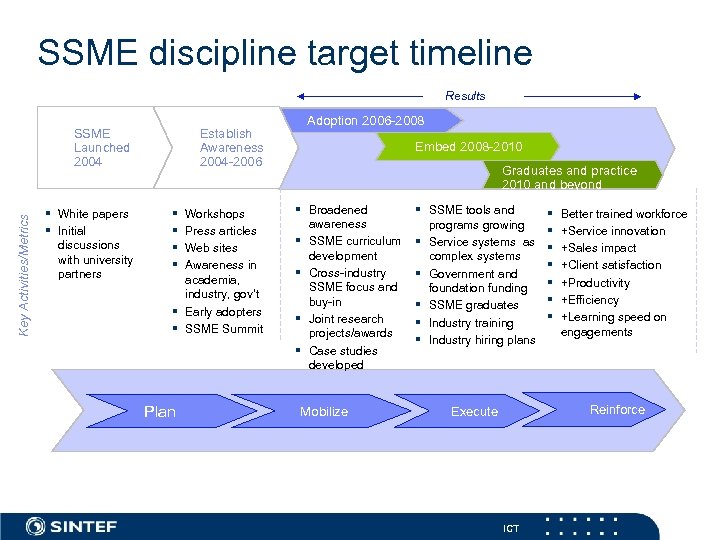 SSME discipline target timeline

Results

SSME Launched 2004

Establish Awareness 2004-2006

Adoption 2006-2008

Embed 2008-2010

Graduates and practice 2010 and beyond

Key Activities/Metrics

- White papers
- Initial discussions with university partners

- Workshops
- Press articles
- Web sites
- Awareness in academia, industry, gov't
- Early adopters
- SSME Summit

- Broadened awareness
- SSME curriculum development
- Cross-industry SSME focus and buy-in
- Joint research projects/awards
- Case studies developed

- SSME tools and programs growing
- Service systems as complex systems
- Government and foundation funding
- SSME graduates
- Industry training
- Industry hiring plans

- Better trained workforce
- +Service innovation
- +Sales impact
- +Client satisfaction
- +Productivity
- +Efficiency
- +Learning speed on engagements

Plan

Mobilize

Execute

Reinforce

SINTEF

ICT